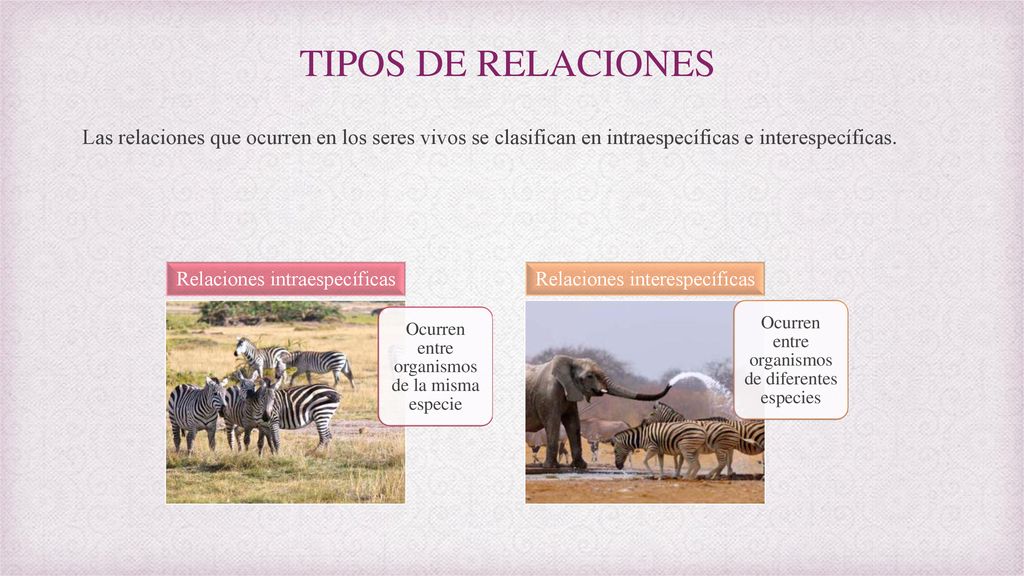 TIPOS DE RELACIONES

Las relaciones que ocurren en los seres vivos se clasifican en intraespecíficas e interespecíficas.

Relaciones intraespecíficas

Ocurren entre organismos de la misma especie

Relaciones interespecíficas

Ocurren entre organismos de diferentes especies